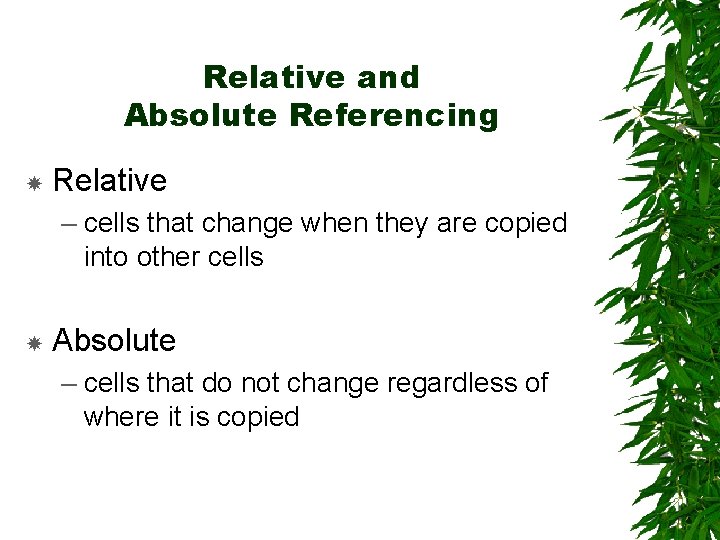 Relative and
Absolute Referencing

Relative

– cells that change when they are copied into other cells

Absolute

– cells that do not change regardless of where it is copied